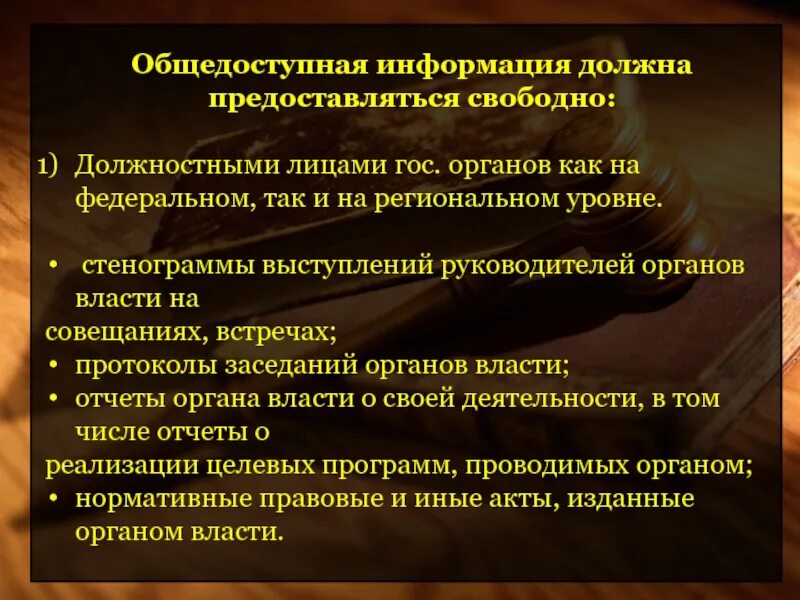 Общедоступная информация должна предоставляться свободно:

1) Должностными лицами гос. органов как на федеральном, так и на региональном уровне.

• стенограммы выступлений руководителей органов власти на
совещаниях, встречах;
• протоколы заседаний органов власти;
• отчеты органа власти о своей деятельности, в том числе отчеты о
реализации целевых программ, проводимых органом;
• нормативные правовые и иные акты, изданные органом власти.